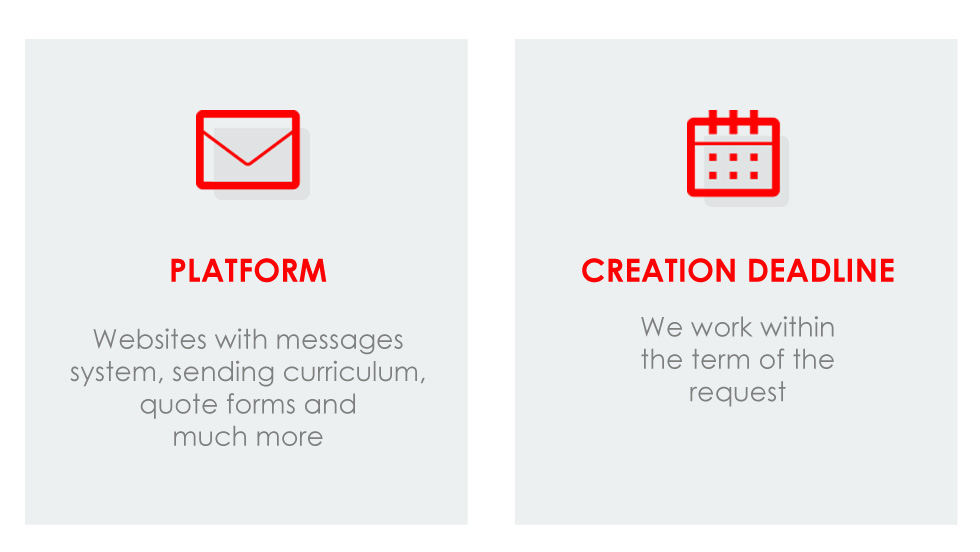 PLATFORM

Websites with messages system, sending curriculum, quote forms and much more

CREATION DEADLINE

We work within the term of the request